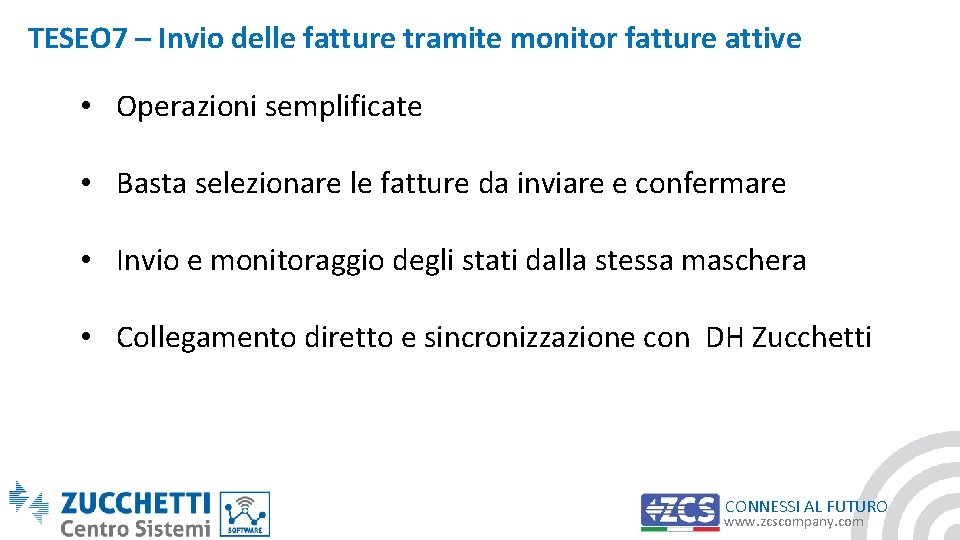 TESEO7 – Invio delle fatture tramite monitor fatture attive

• Operazioni semplificate

• Basta selezionare le fatture da inviare e confermare

• Invio e monitoraggio degli stati dalla stessa maschera

• Collegamento diretto e sincronizzazione con DH Zucchetti

ZUCCHETTI
Centro Sistemi

SOFTWARE

ZCS

CONNESSI AL FUTURO
www.zcscompany.com